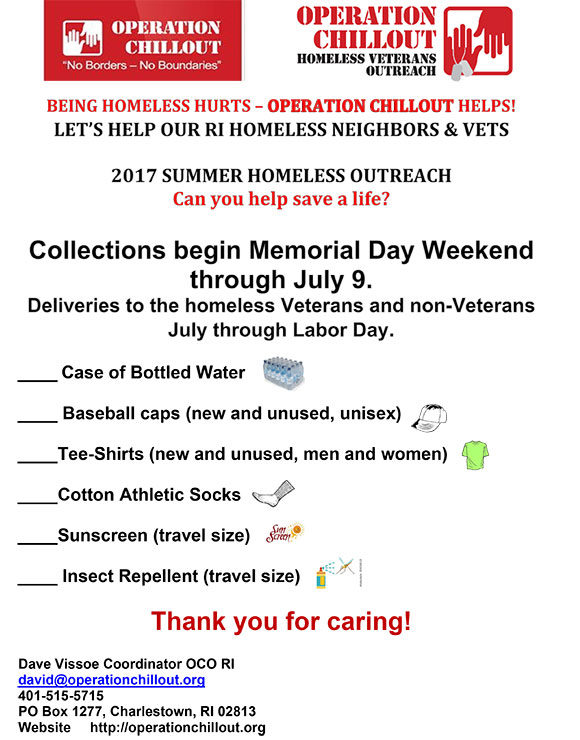 OPERATION CHILLOUT
"No Borders – No Boundaries"

OPERATION CHILLOUT
HOMELESS VETERANS OUTREACH

BEING HOMELESS HURTS – OPERATION CHILLOUT HELPS!
LET'S HELP OUR RI HOMELESS NEIGHBORS & VETS

2017 SUMMER HOMELESS OUTREACH
Can you help save a life?

Collections begin Memorial Day Weekend through July 9.
Deliveries to the homeless Veterans and non-Veterans July through Labor Day.

____ Case of Bottled Water

____ Baseball caps (new and unused, unisex)

____Tee-Shirts (new and unused, men and women)

____Cotton Athletic Socks

____Sunscreen (travel size)

Sun Screen

____ Insect Repellent (travel size)

Thank you for caring!

Dave Vissoe Coordinator OCO RI
david@operationchillout.org
401-515-5715
PO Box 1277, Charlestown, RI 02813
Website http://operationchillout.org